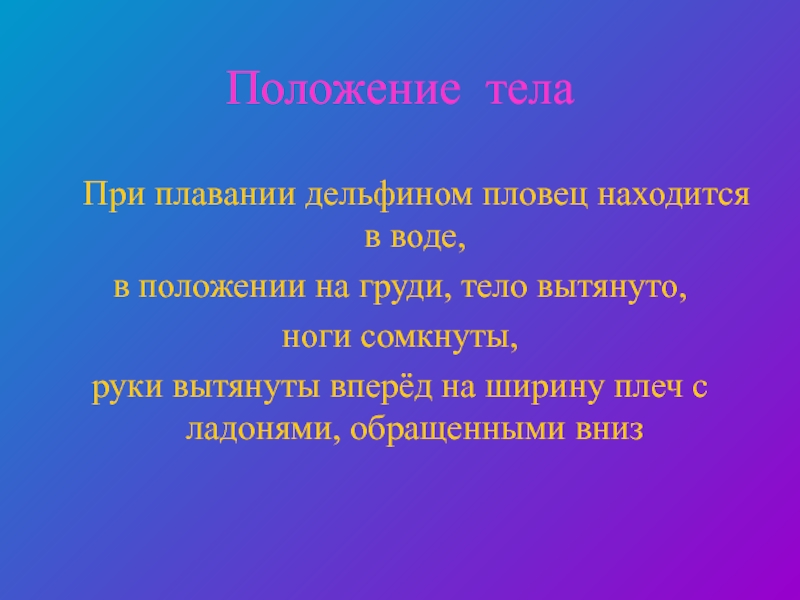 Положение тела

При плавании дельфином пловец находится в воде,

в положении на груди, тело вытянуто,

ноги сомкнуты,

руки вытянуты вперёд на ширину плеч с ладонями, обращенными вниз